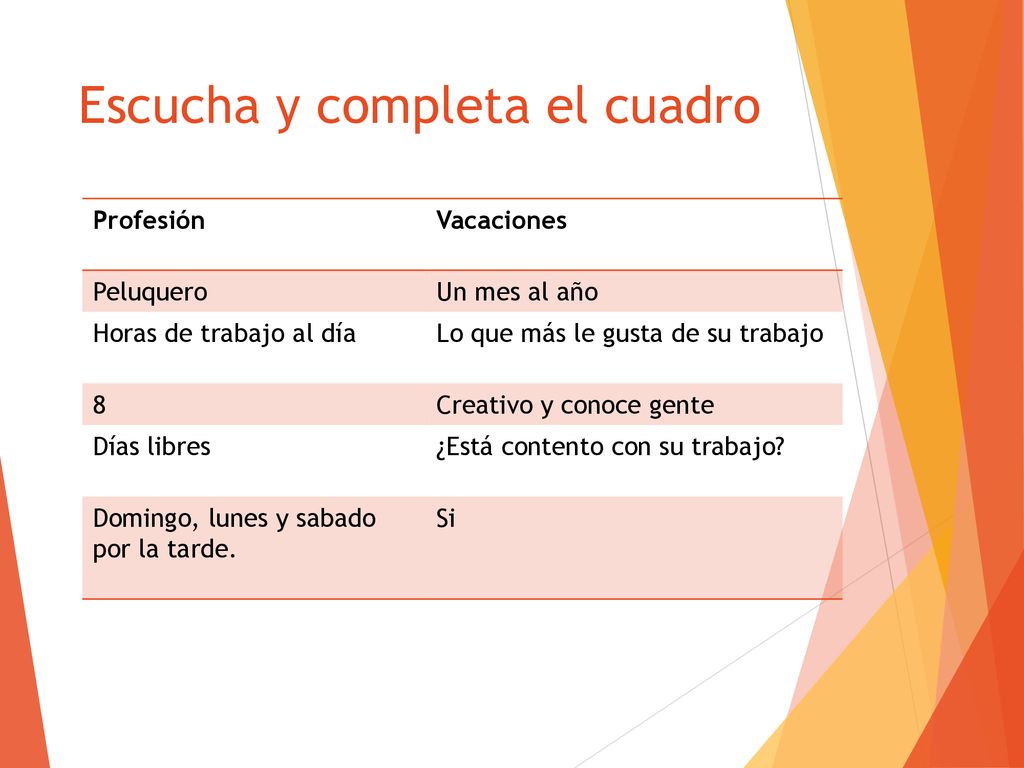 Escucha y completa el cuadro

| Profesión | Vacaciones |
|---|---|
| Peluquero | Un mes al año |
| Horas de trabajo al día | Lo que más le gusta de su trabajo |
| 8 | Creativo y conoce gente |
| Días libres | ¿Está contento con su trabajo? |
| Domingo, lunes y sabado por la tarde. | Si |